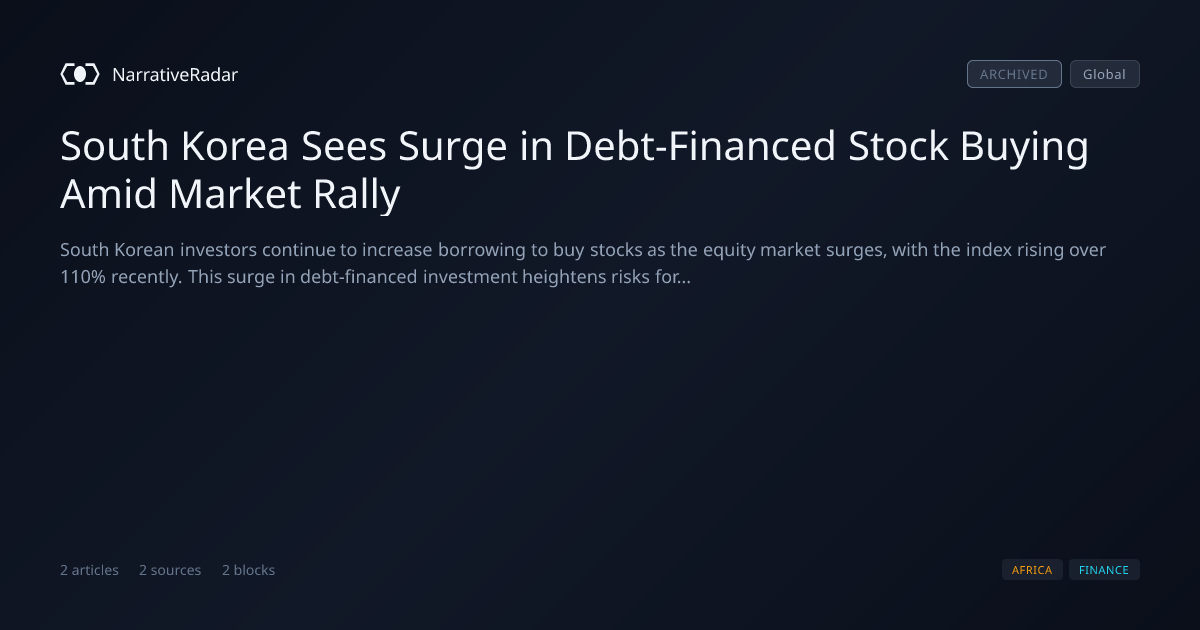 NarrativeRadar

ARCHIVED Global

South Korea Sees Surge in Debt-Financed Stock Buying Amid Market Rally

South Korean investors continue to increase borrowing to buy stocks as the equity market surges, with the index rising over 110% recently. This surge in debt-financed investment heightens risks for...

2 articles 2 sources 2 blocks

AFRICA FINANCE